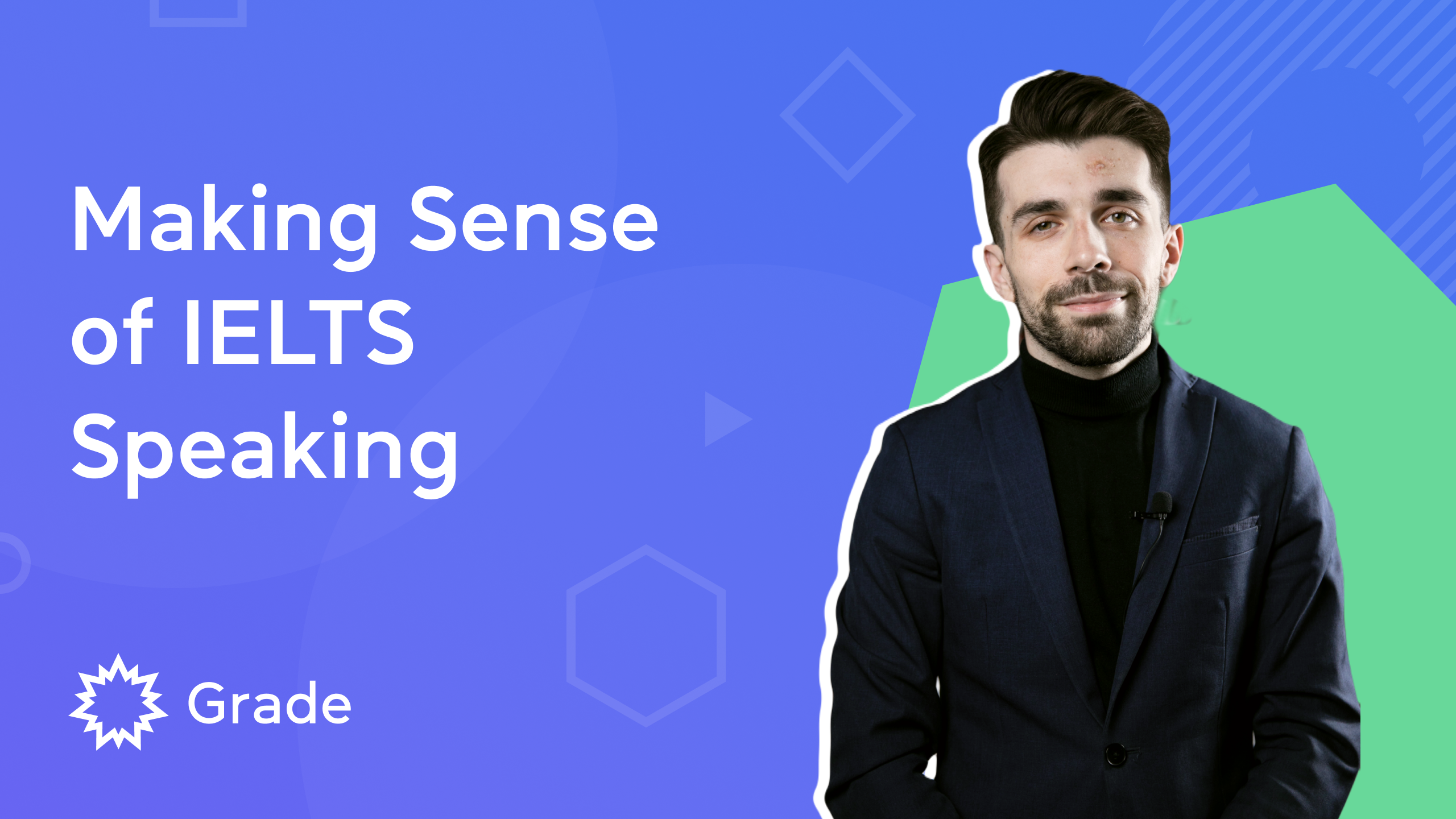 Making Sense of IELTS Speaking

Grade